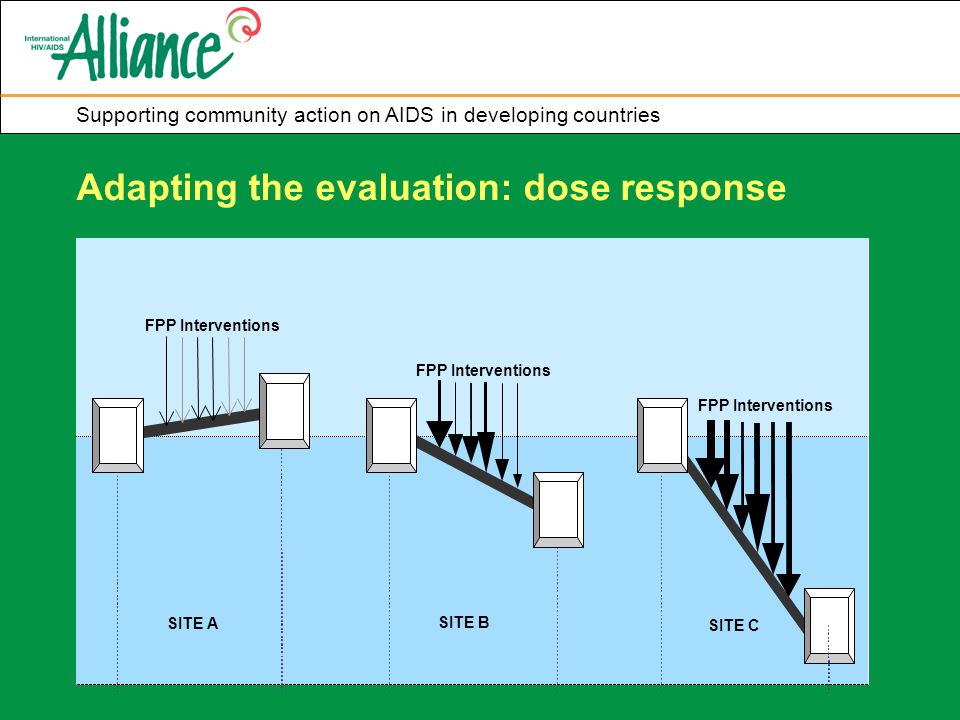 International HIV/AIDS Alliance

Supporting community action on AIDS in developing countries

Adapting the evaluation: dose response

FPP Interventions

FPP Interventions

FPP Interventions

SITE A

SITE B

SITE C